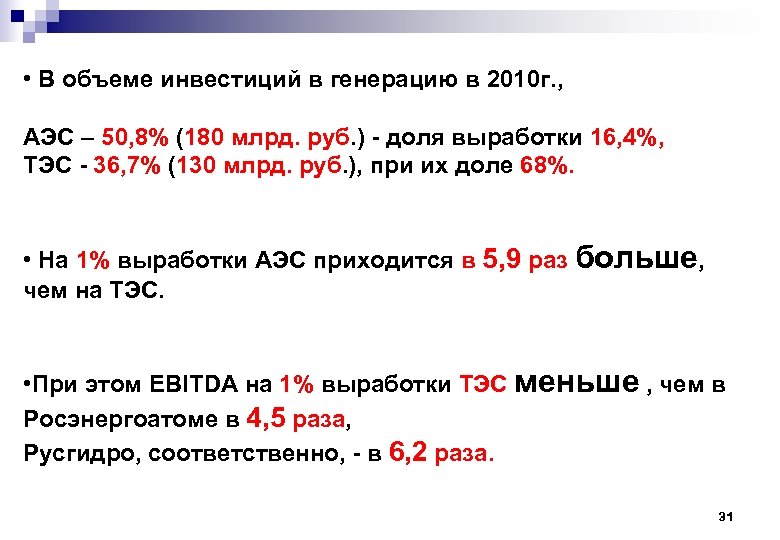 • В объеме инвестиций в генерацию в 2010г.,

АЭС – 50,8% (180 млрд. руб.) - доля выработки 16,4%,
ТЭС - 36,7% (130 млрд. руб.), при их доле 68%.

• На 1% выработки АЭС приходится в 5,9 раз больше, чем на ТЭС.

•При этом EBITDA на 1% выработки ТЭС меньше , чем в Росэнергоатоме в 4,5 раза,
Русгидро, соответственно, - в 6,2 раза.

31